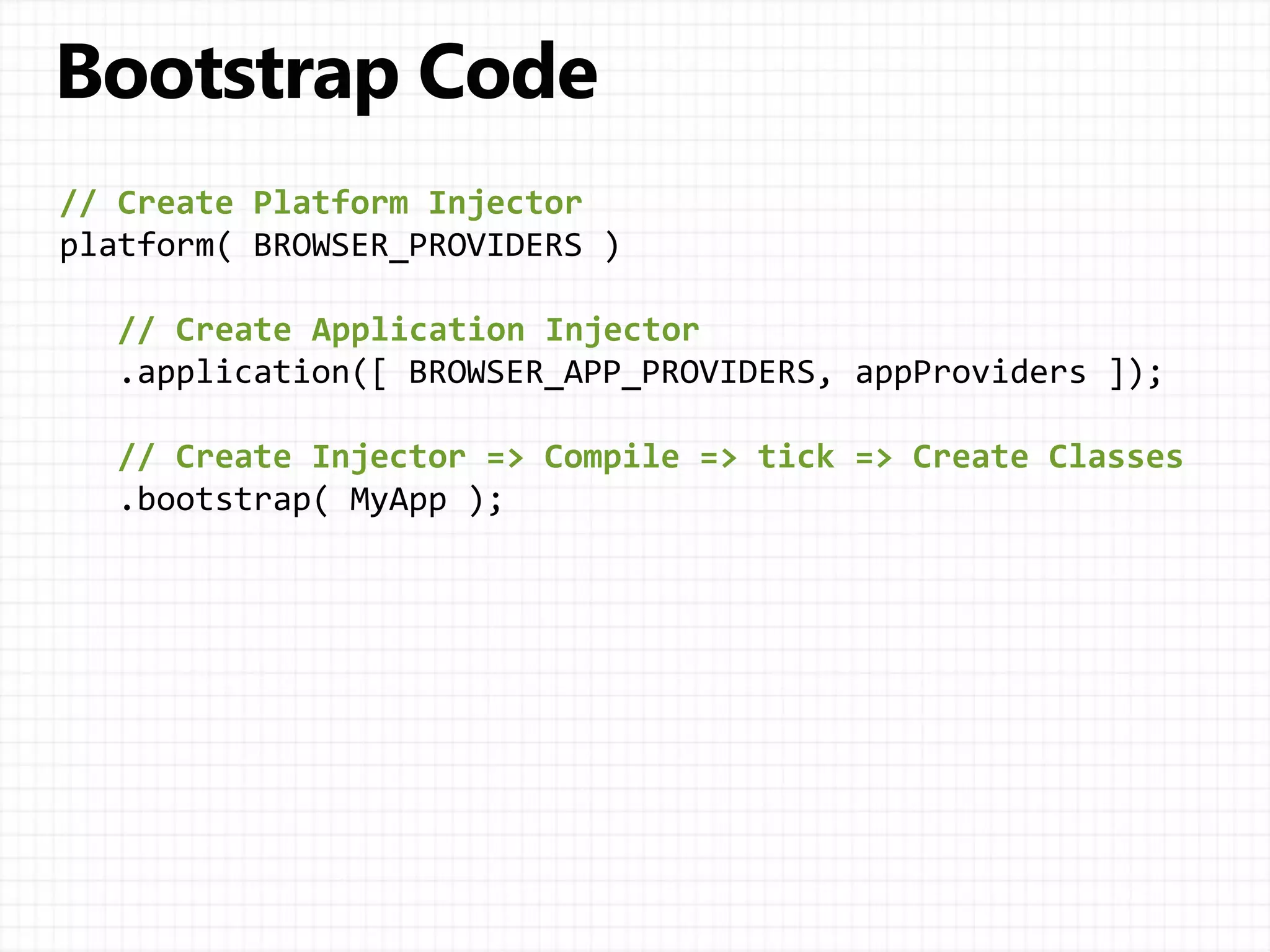 Bootstrap Code

// Create Platform Injector
platform( BROWSER_PROVIDERS )

// Create Application Injector
.application([ BROWSER_APP_PROVIDERS, appProviders ]);

// Create Injector => Compile => tick => Create Classes
.bootstrap( MyApp );